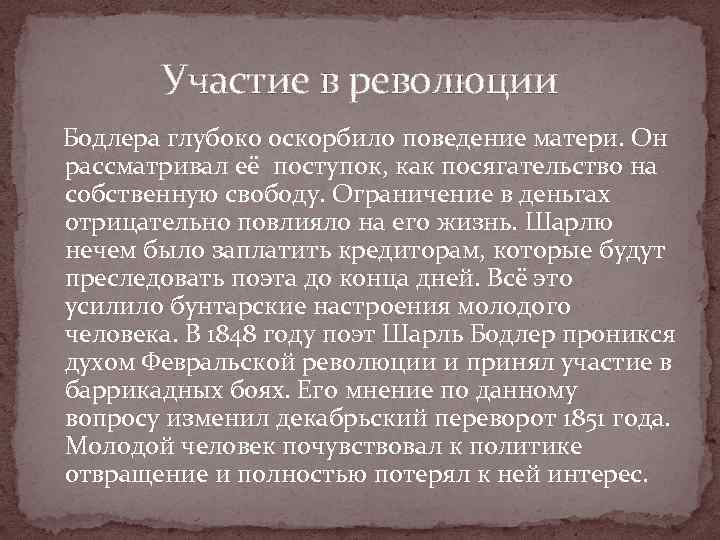 Участие в революции

Бодлера глубоко оскорбило поведение матери. Он рассматривал её  поступок, как посягательство на собственную свободу. Ограничение в деньгах отрицательно повлияло на его жизнь. Шарлю нечем было заплатить кредиторам, которые будут преследовать поэта до конца дней. Всё это усилило бунтарские настроения молодого человека. В 1848 году поэт Шарль Бодлер проникся духом Февральской революции и принял участие в баррикадных боях. Его мнение по данному вопросу изменил декабрьский переворот 1851 года. Молодой человек почувствовал к политике отвращение и полностью потерял к ней интерес.